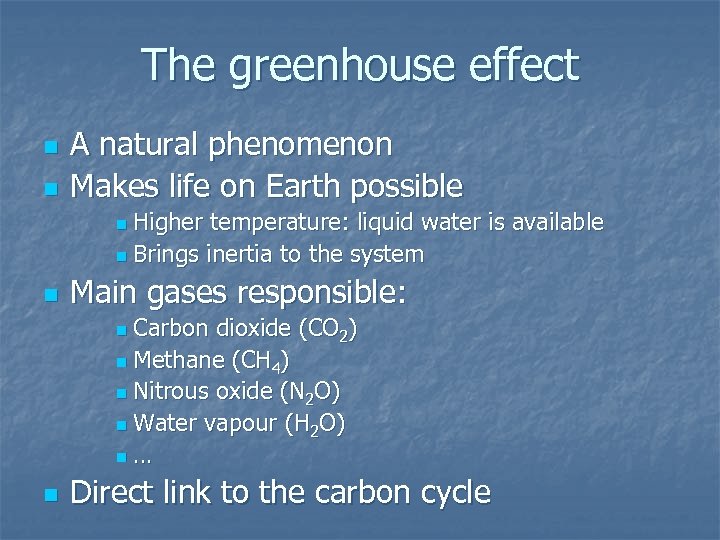 The greenhouse effect

- A natural phenomenon
- Makes life on Earth possible
  - Higher temperature: liquid water is available
  - Brings inertia to the system
- Main gases responsible:
  - Carbon dioxide ($CO_2$)
  - Methane ($CH_4$)
  - Nitrous oxide ($N_2O$)
  - Water vapour ($H_2O$)
  - …
- Direct link to the carbon cycle